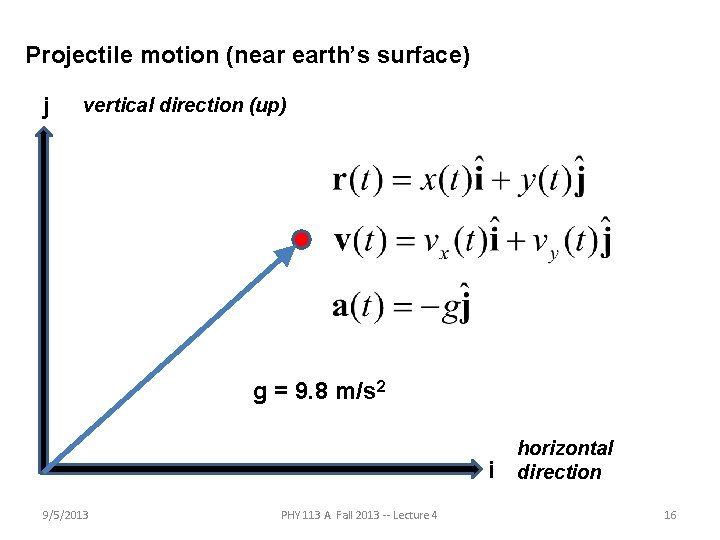 Projectile motion (near earth's surface)

j vertical direction (up)

$\mathbf{r}(t) = x(t)\hat{\mathbf{i}} + y(t)\hat{\mathbf{j}}$

$\mathbf{v}(t) = v_x(t)\hat{\mathbf{i}} + v_y(t)\hat{\mathbf{j}}$

$\mathbf{a}(t) = -g\hat{\mathbf{j}}$

g = 9.8 m/s$^2$

i horizontal direction

9/5/2013 PHY 113 A Fall 2013 -- Lecture 4 16